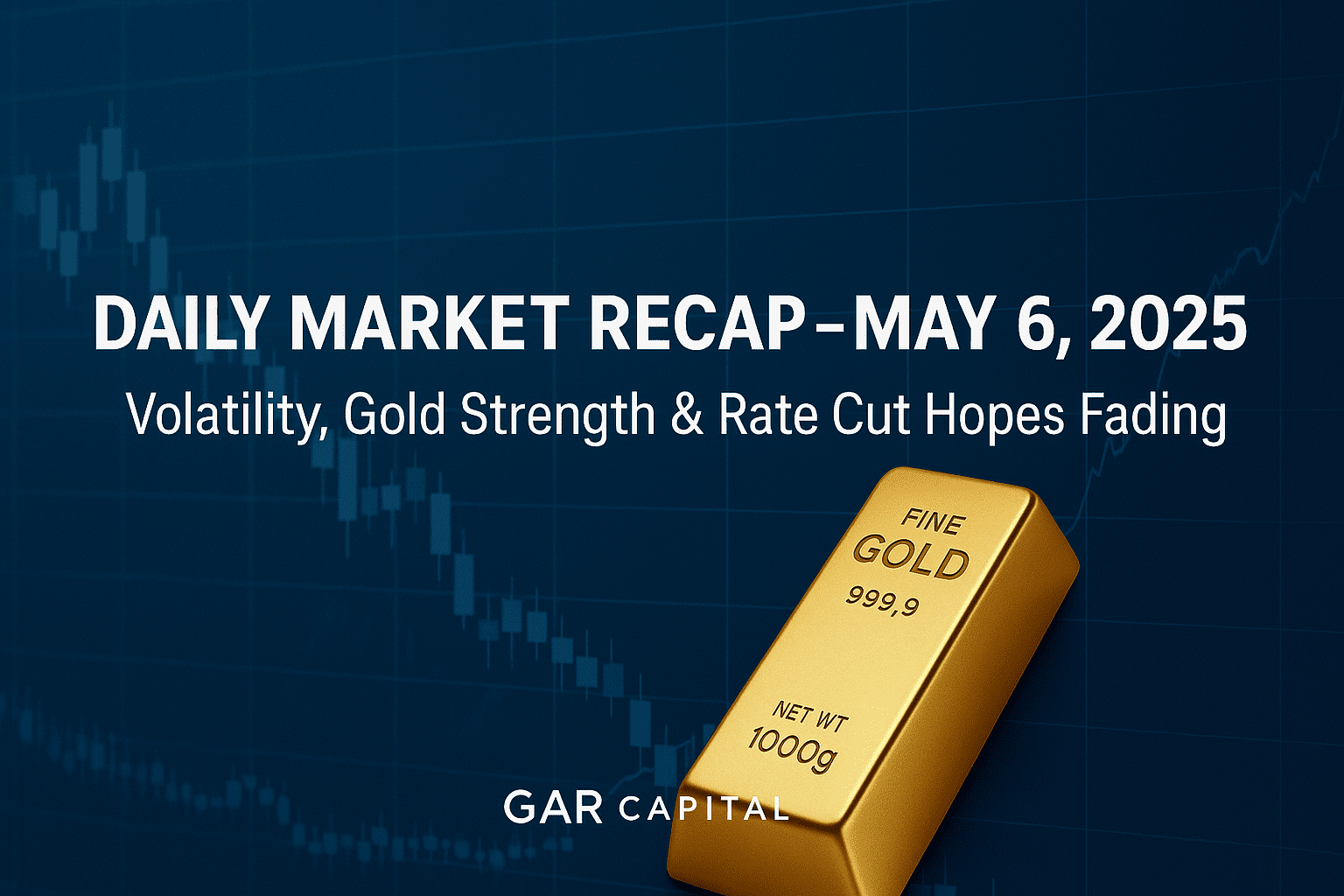 DAILY MARKET RECAP–MAY 6, 2025
Volatility, Gold Strength & Rate Cut Hopes Fading

FINE
GOLD
999,9

NET WT
1000g

GAR CAPITAL